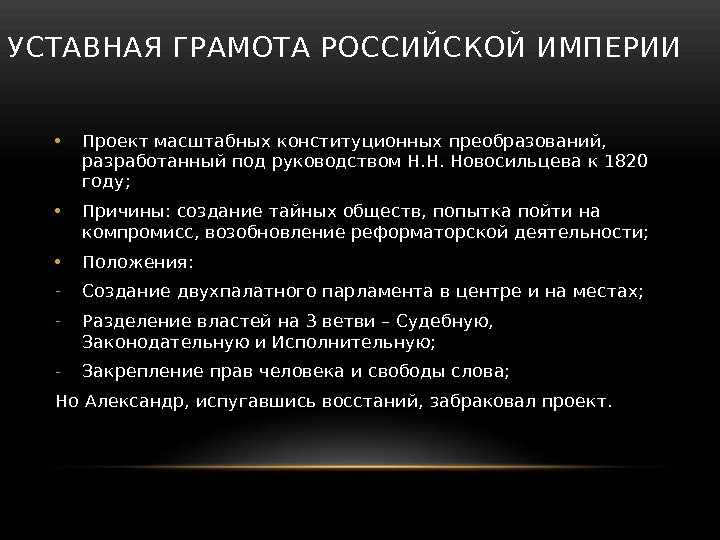 УСТАВНАЯ ГРАМОТА РОССИЙСКОЙ ИМПЕРИИ

• Проект масштабных конституционных преобразований, разработанный под руководством Н.Н. Новосильцева к 1820 году;

• Причины: создание тайных обществ, попытка пойти на компромисс, возобновление реформаторской деятельности;

• Положения:

- Создание двухпалатного парламента в центре и на местах;

- Разделение властей на 3 ветви – Судебную, Законодательную и Исполнительную;

- Закрепление прав человека и свободы слова;

Но Александр, испугавшись восстаний, забраковал проект.